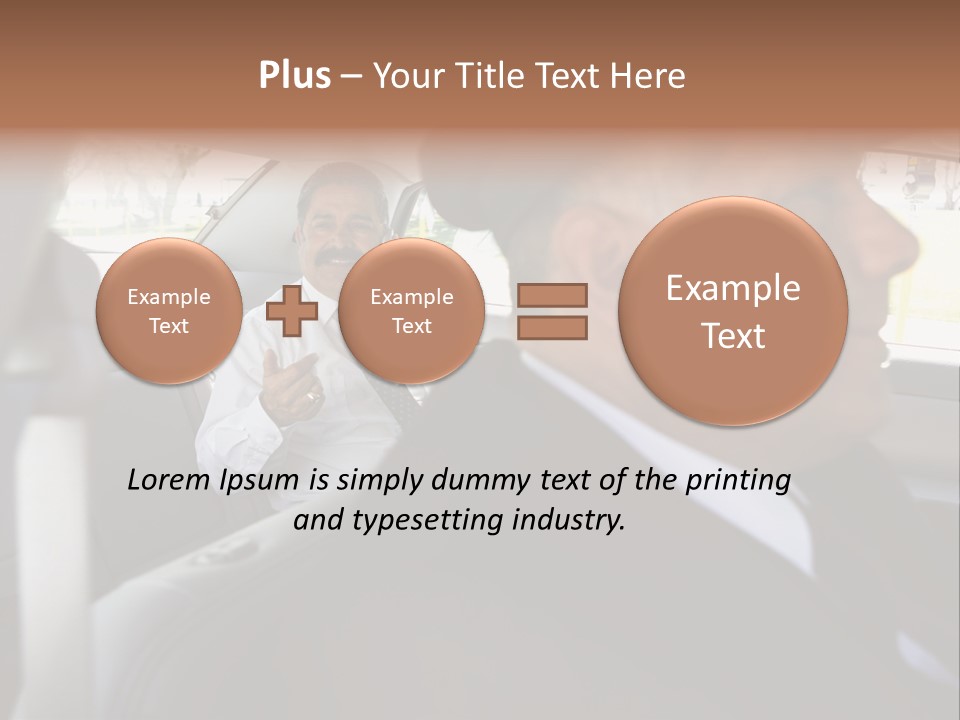 Plus – Your Title Text Here

Example Text

Example Text

Example Text

Lorem Ipsum is simply dummy text of the printing and typesetting industry.